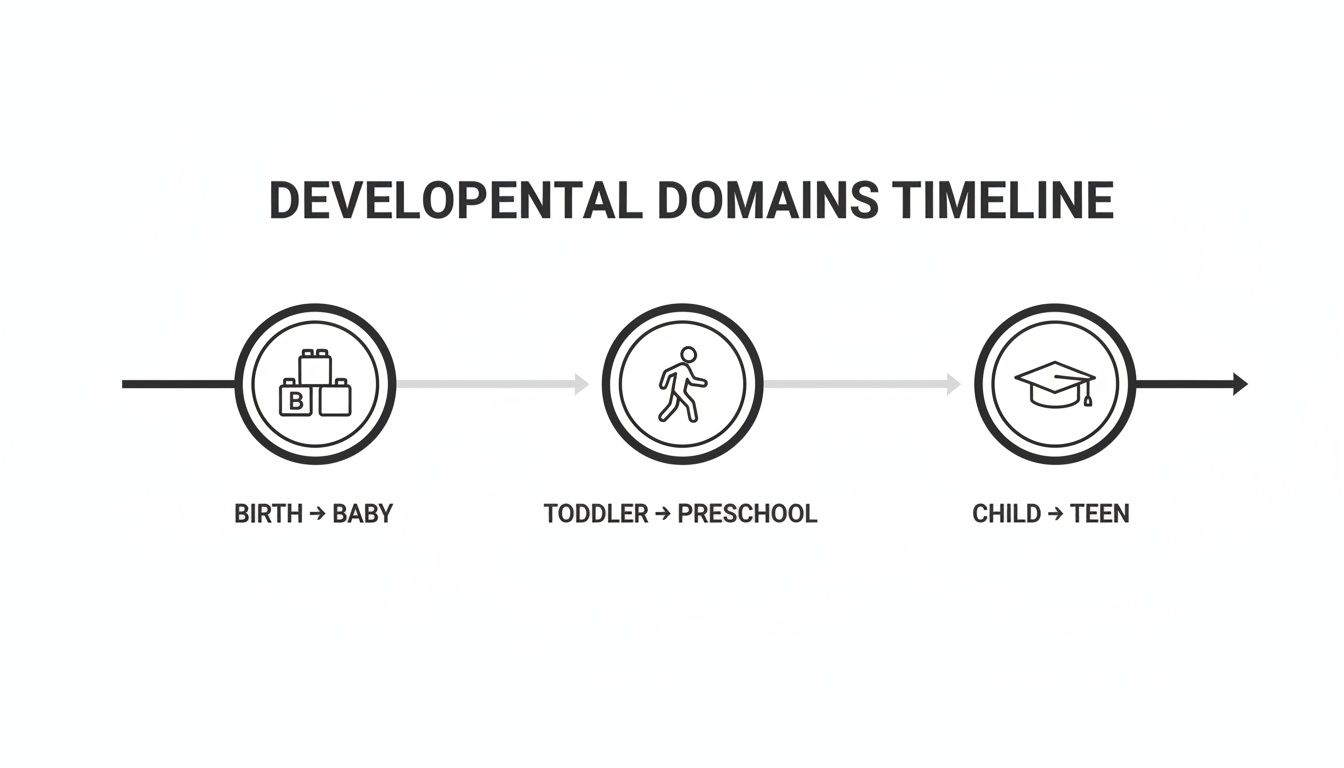 DEVELOPENTAL DOMAINS TIMELINE

B

BIRTH → BABY

TODDLER → PRESCHOOL

CHILD → TEEN